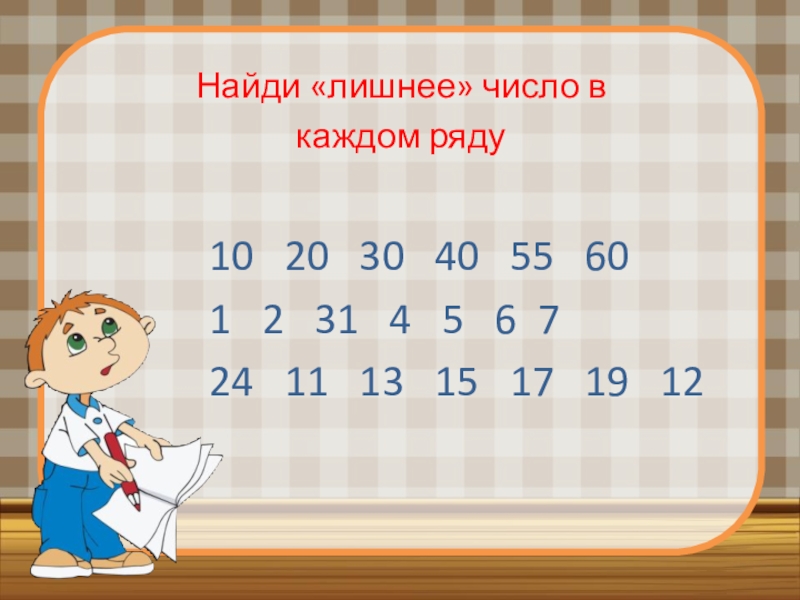 Найди «лишнее» число в каждом ряду

10 20 30 40 55 60

1 2 31 4 5 6 7

24 11 13 15 17 19 12